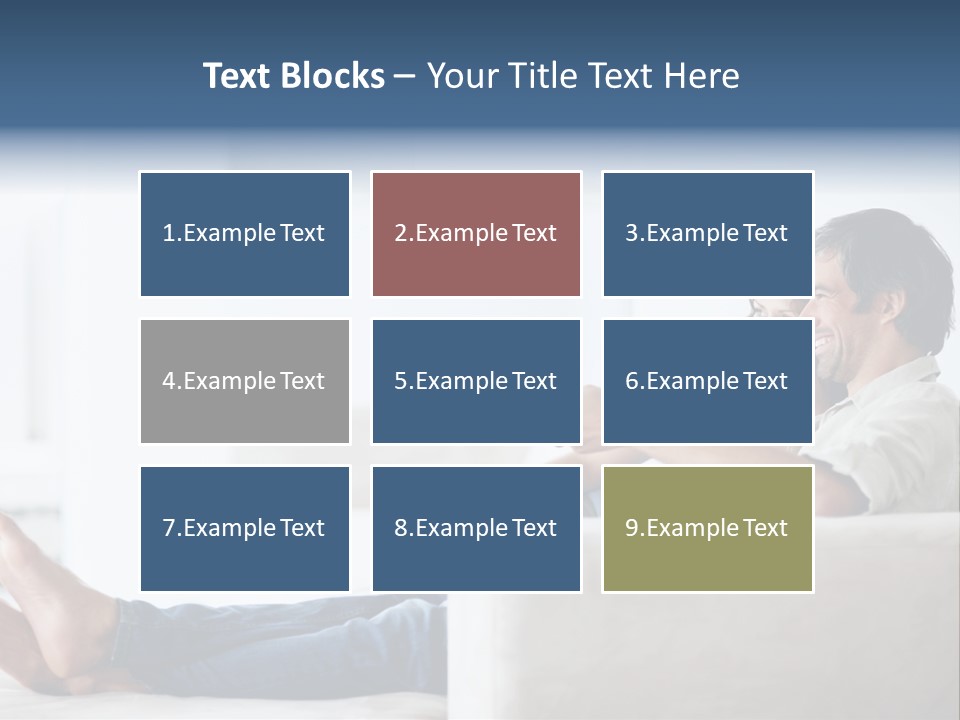 Text Blocks – Your Title Text Here

1.Example Text

2.Example Text

3.Example Text

4.Example Text

5.Example Text

6.Example Text

7.Example Text

8.Example Text

9.Example Text